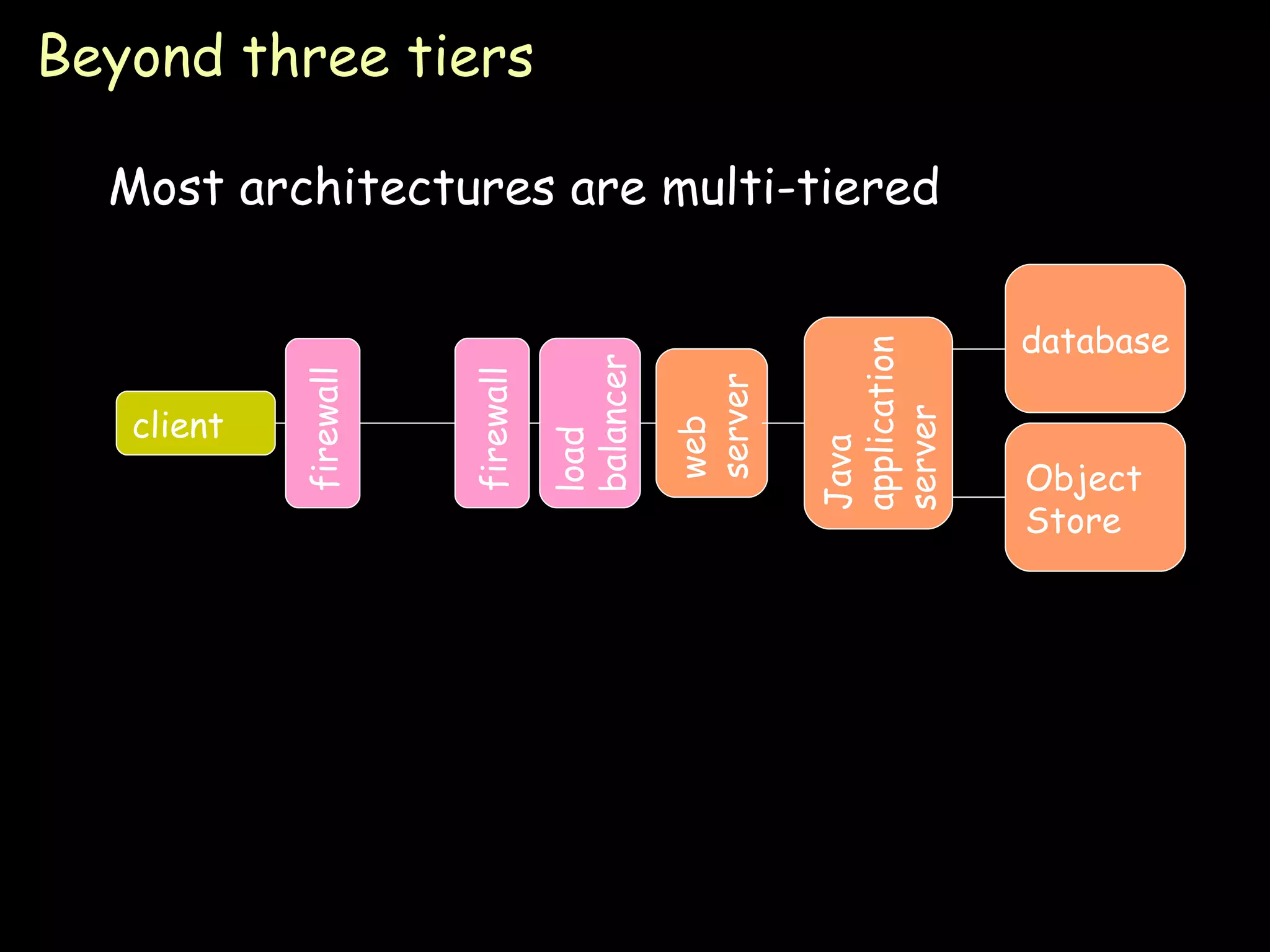 Beyond three tiers

Most architectures are multi-tiered

client

firewall

firewall

load balancer

web server

Java application server

database

Object Store